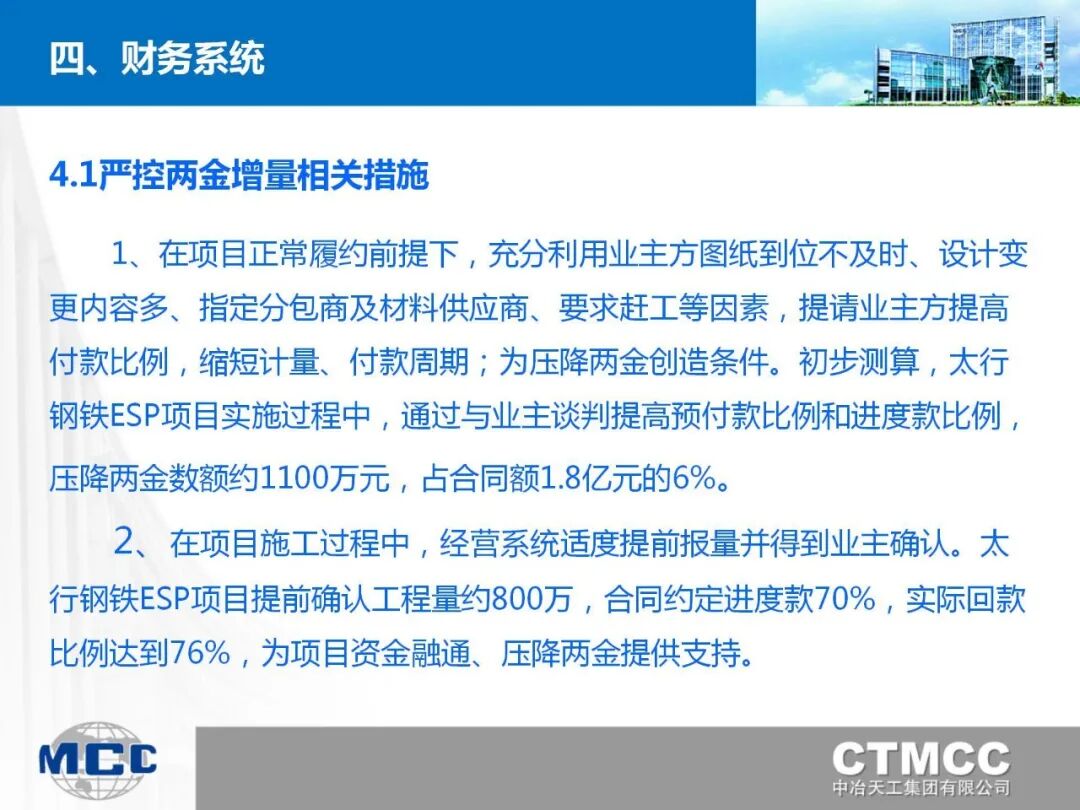 四、财务系统

4.1严控两金增量相关措施

1、在项目正常履约前提下，充分利用业主方图纸到位不及时、设计变更内容多、指定分包商及材料供应商、要求赶工等因素，提请业主方提高付款比例，缩短计量、付款周期；为压降两金创造条件。初步测算，太行钢铁ESP项目实施过程中，通过与业主谈判提高预付款比例和进度款比例，压降两金数额约1100万元，占合同额1.8亿元的6%。

2、在项目施工过程中，经营系统适度提前报量并得到业主确认。太行钢铁ESP项目提前确认工程量约800万，合同约定进度款70%，实际回款比例达到76%，为项目资金融通、压降两金提供支持。

MCC

CTMCC
中冶天工集团有限公司